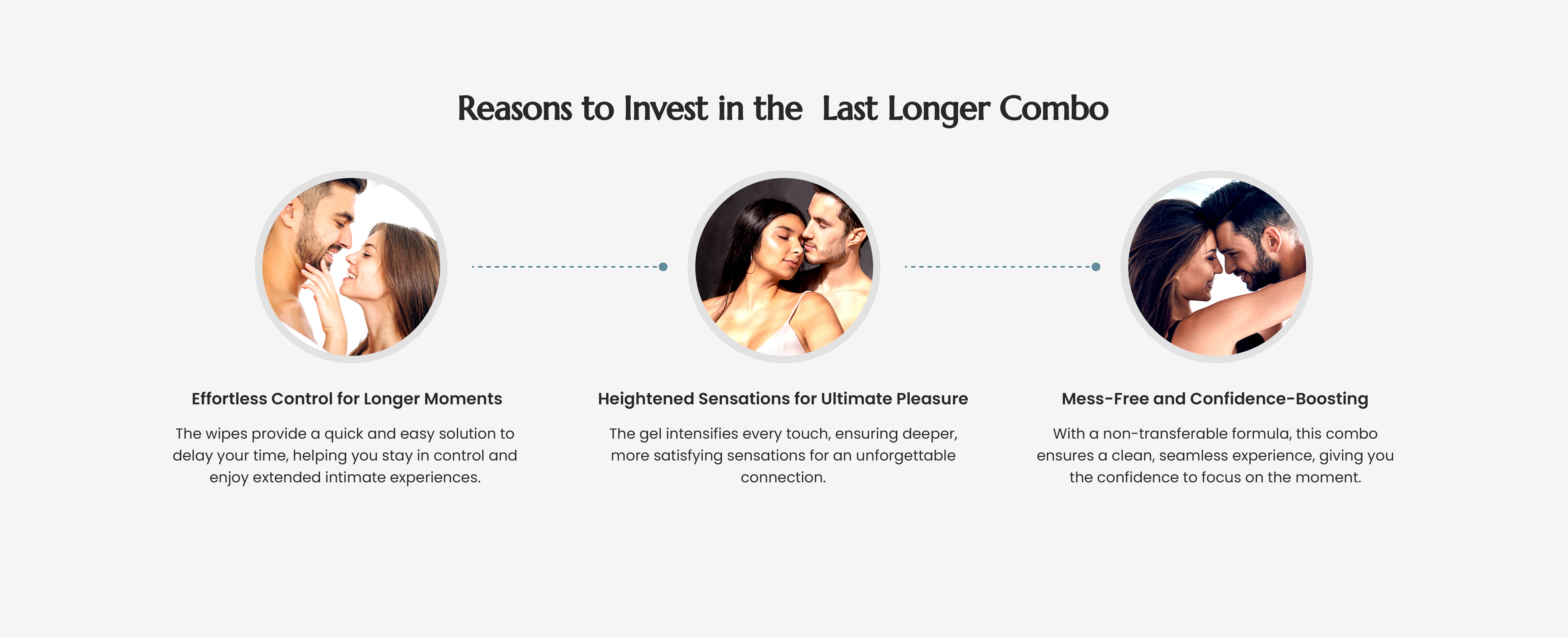 Reasons to Invest in the  Last Longer Combo

Effortless Control for Longer Moments

The wipes provide a quick and easy solution to delay your time, helping you stay in control and enjoy extended intimate experiences.

Heightened Sensations for Ultimate Pleasure

The gel intensifies every touch, ensuring deeper, more satisfying sensations for an unforgettable connection.

Mess-Free and Confidence-Boosting

With a non-transferable formula, this combo ensures a clean, seamless experience, giving you the confidence to focus on the moment.